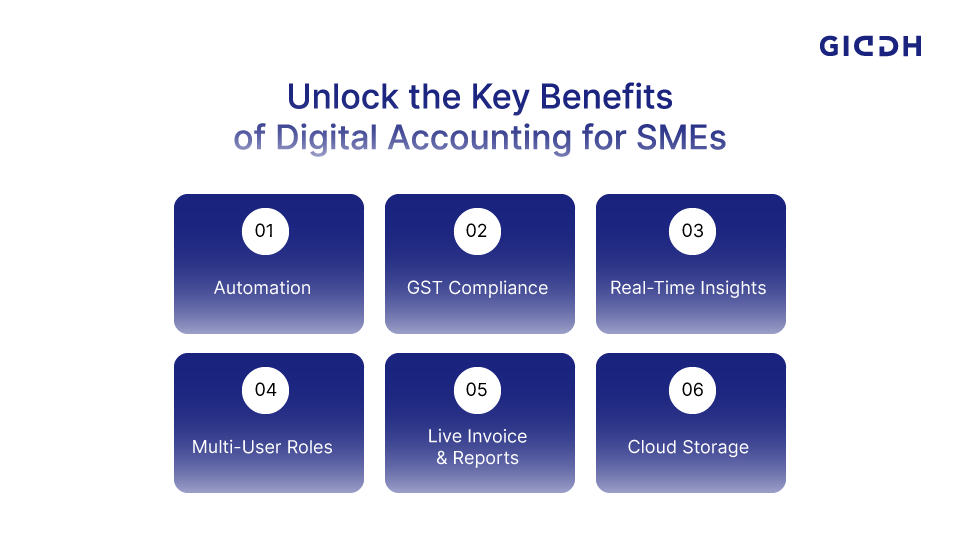 GIDDH

Unlock the Key Benefits of Digital Accounting for SMEs

01

Automation

02

GST Compliance

03

Real-Time Insights

04

Multi-User Roles

05

Live Invoice & Reports

06

Cloud Storage